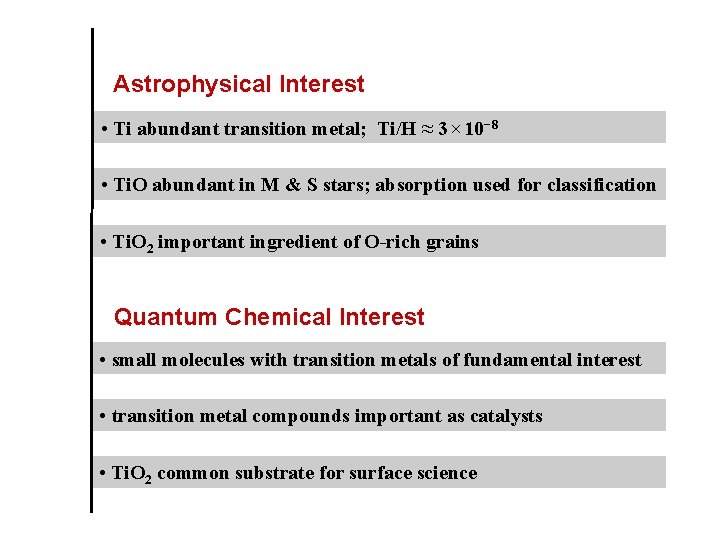 Astrophysical Interest

• Ti abundant transition metal; Ti/H $\approx 3 \times 10^{-8}$

• TiO abundant in M & S stars; absorption used for classification

• $TiO_2$ important ingredient of O-rich grains

Quantum Chemical Interest

• small molecules with transition metals of fundamental interest

• transition metal compounds important as catalysts

• $TiO_2$ common substrate for surface science